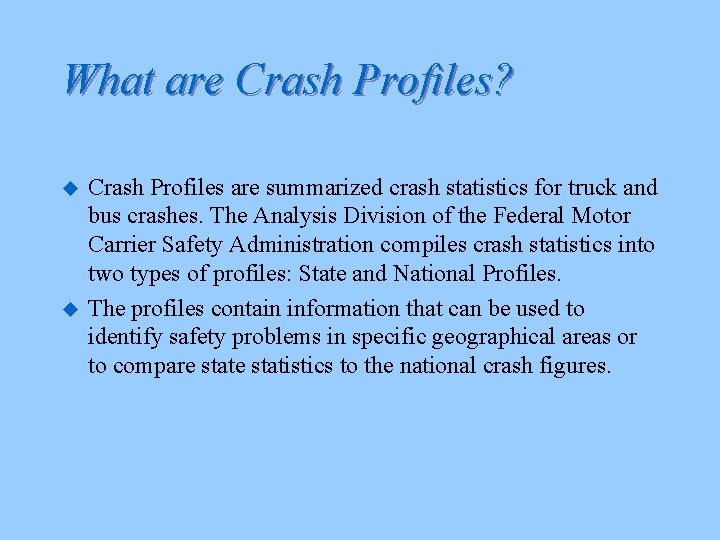 What are Crash Profiles?

◆ Crash Profiles are summarized crash statistics for truck and bus crashes. The Analysis Division of the Federal Motor Carrier Safety Administration compiles crash statistics into two types of profiles: State and National Profiles.

◆ The profiles contain information that can be used to identify safety problems in specific geographical areas or to compare state statistics to the national crash figures.